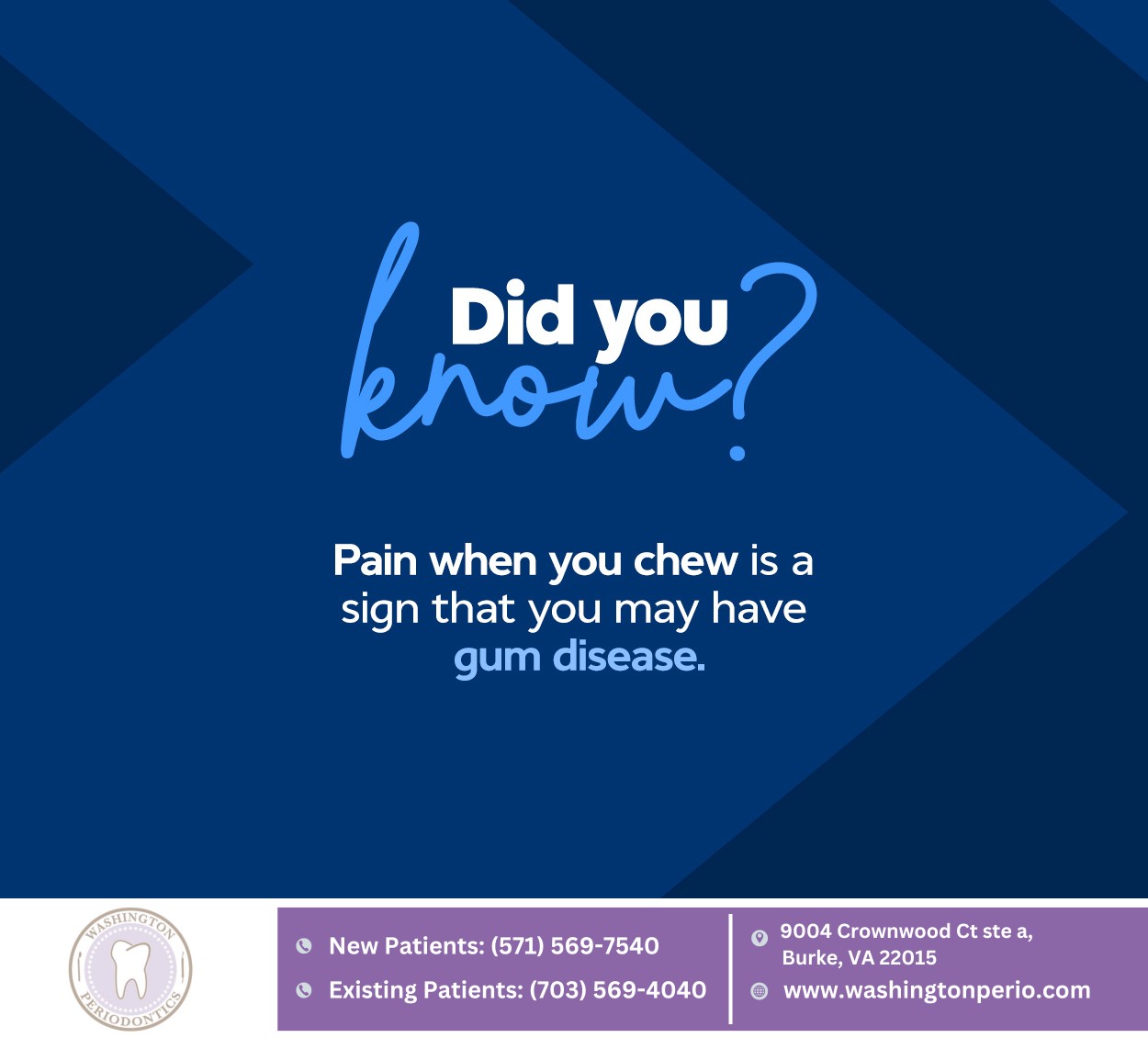 Did you know?

Pain when you chew is a sign that you may have gum disease.

WASHINGTON PERIODONTICS

New Patients: (571) 569-7540
Existing Patients: (703) 569-4040

9004 Crownwood Ct ste a, Burke, VA 22015
www.washingtonperio.com